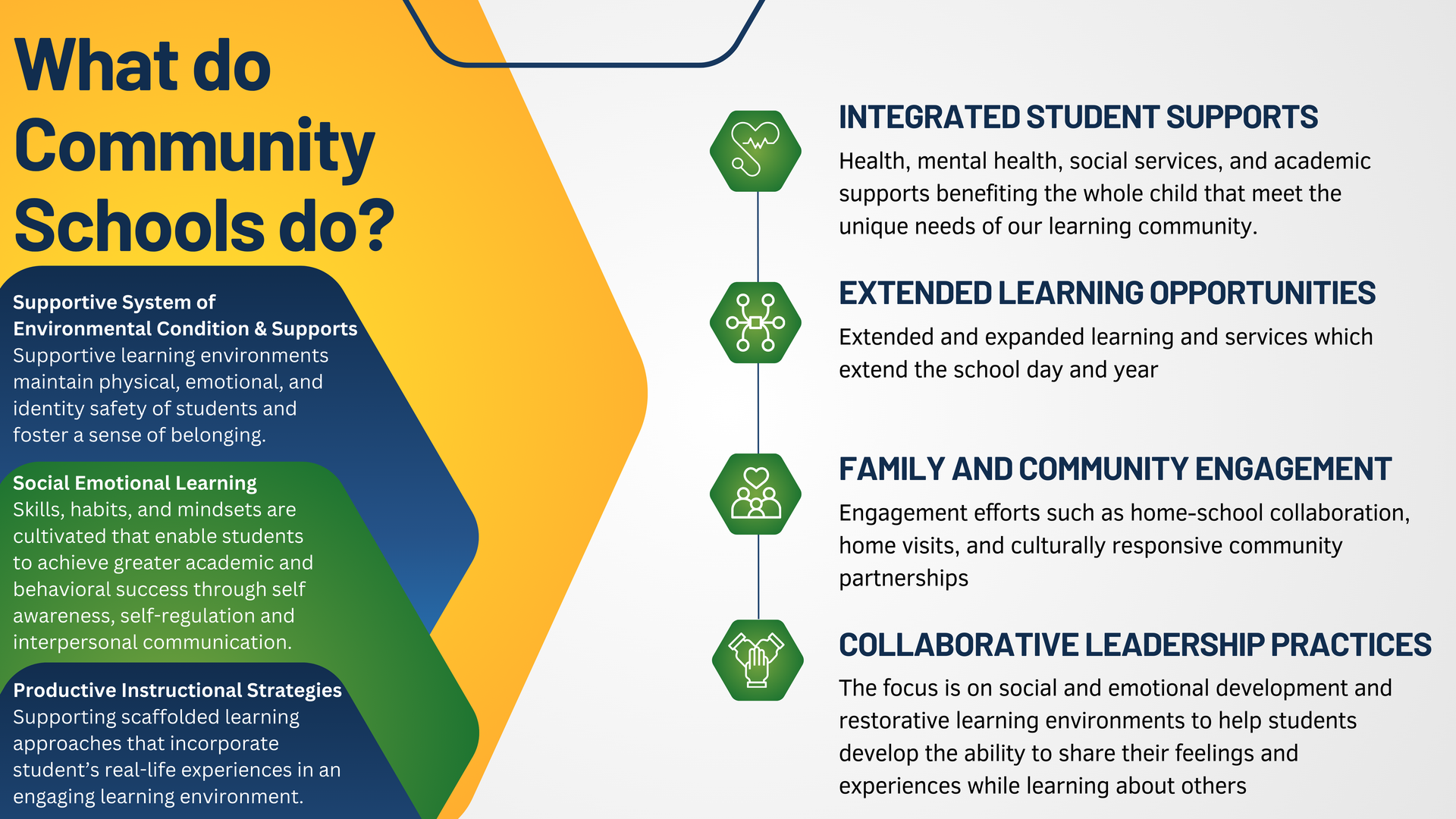 What do Community Schools do?

Supportive System of Environmental Condition & Supports
Supportive learning environments maintain physical, emotional, and identity safety of students and foster a sense of belonging.

Social Emotional Learning
Skills, habits, and mindsets are cultivated that enable students to achieve greater academic and behavioral success through self awareness, self-regulation and interpersonal communication.

Productive Instructional Strategies
Supporting scaffolded learning approaches that incorporate student's real-life experiences in an engaging learning environment.

INTEGRATED STUDENT SUPPORTS
Health, mental health, social services, and academic supports benefiting the whole child that meet the unique needs of our learning community.

EXTENDED LEARNING OPPORTUNITIES
Extended and expanded learning and services which extend the school day and year

FAMILY AND COMMUNITY ENGAGEMENT
Engagement efforts such as home-school collaboration, home visits, and culturally responsive community partnerships

COLLABORATIVE LEADERSHIP PRACTICES
The focus is on social and emotional development and restorative learning environments to help students develop the ability to share their feelings and experiences while learning about others